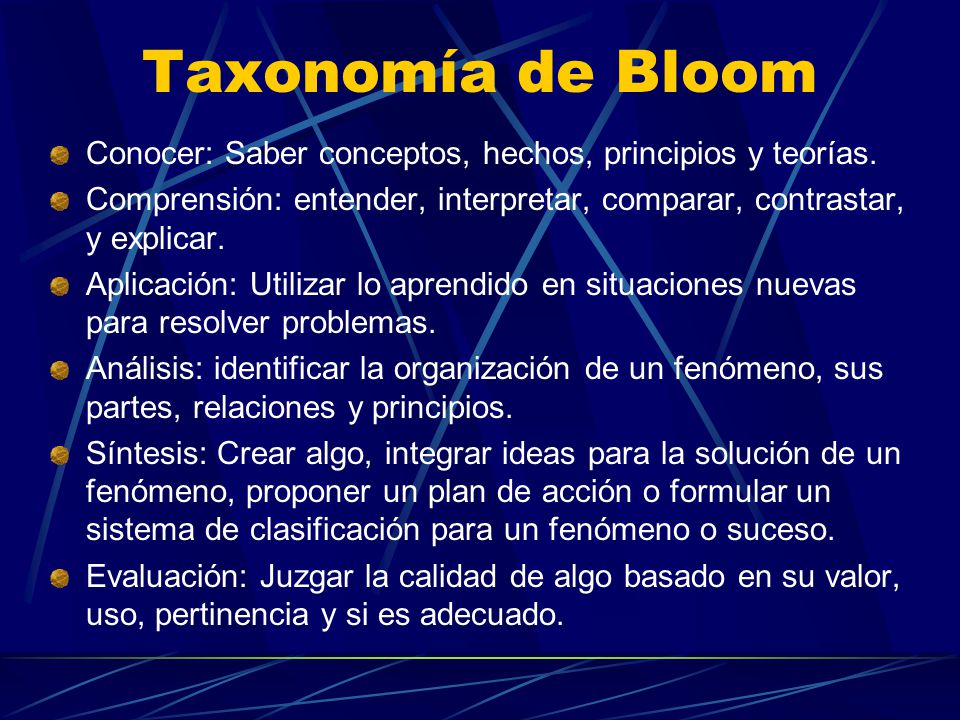 Taxonomía de Bloom

- Conocer: Saber conceptos, hechos, principios y teorías.
- Comprensión: entender, interpretar, comparar, contrastar, y explicar.
- Aplicación: Utilizar lo aprendido en situaciones nuevas para resolver problemas.
- Análisis: identificar la organización de un fenómeno, sus partes, relaciones y principios.
- Síntesis: Crear algo, integrar ideas para la solución de un fenómeno, proponer un plan de acción o formular un sistema de clasificación para un fenómeno o suceso.
- Evaluación: Juzgar la calidad de algo basado en su valor, uso, pertinencia y si es adecuado.